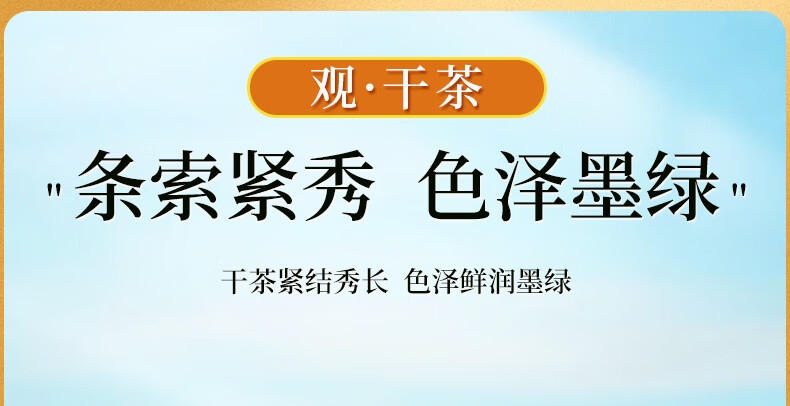 观·干茶

"条索紧秀 色泽墨绿"

干茶紧结秀长 色泽鲜润墨绿